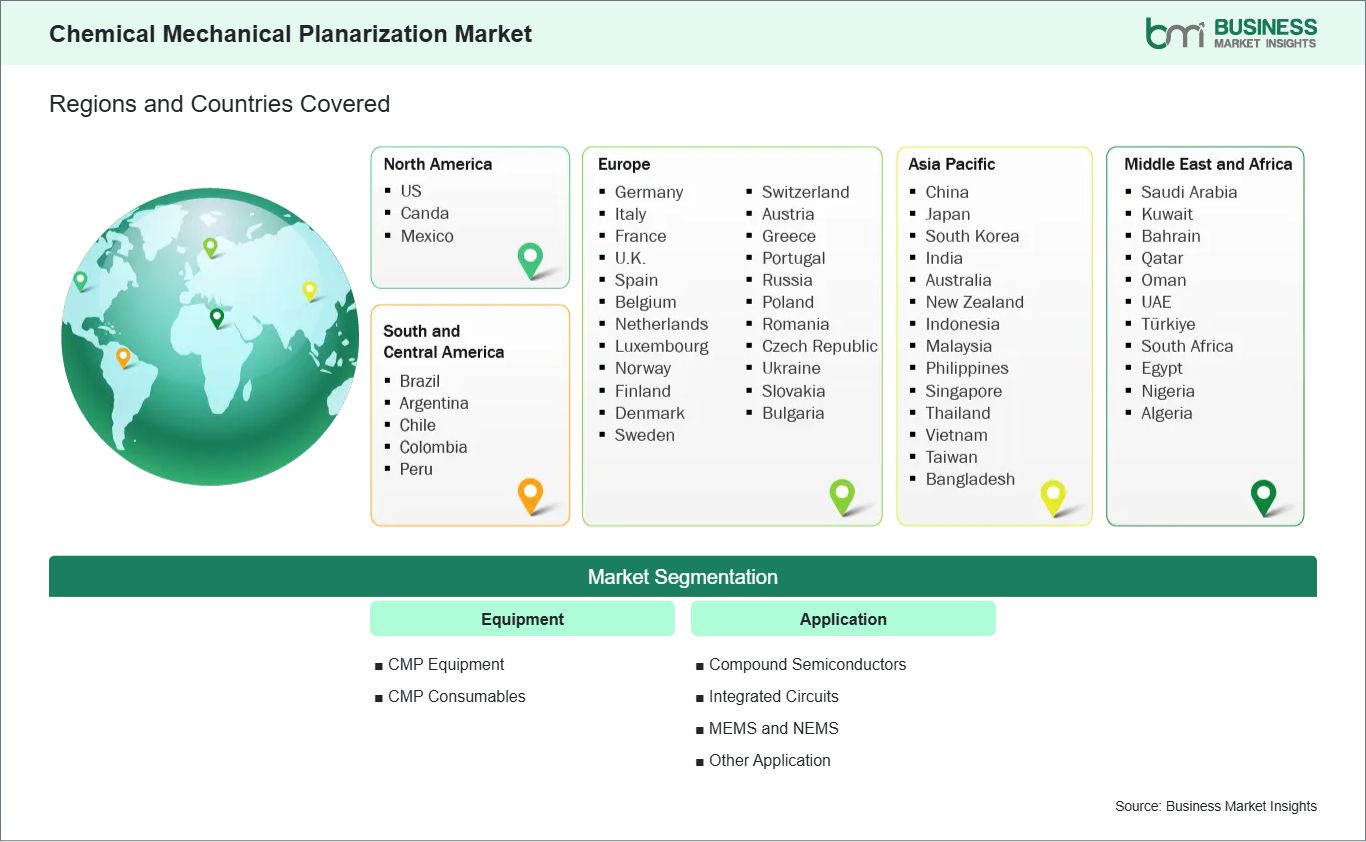 Chemical Mechanical Planarization Market

bmi BUSINESS MARKET INSIGHTS

Regions and Countries Covered

North America
- US
- Canda
- Mexico

South and Central America
- Brazil
- Argentina
- Chile
- Colombia
- Peru

Europe
- Germany
- Italy
- France
- U.K.
- Spain
- Belgium
- Netherlands
- Luxembourg
- Norway
- Finland
- Denmark
- Sweden
- Switzerland
- Austria
- Greece
- Portugal
- Russia
- Poland
- Romania
- Czech Republic
- Ukraine
- Slovakia
- Bulgaria

Asia Pacific
- China
- Japan
- South Korea
- India
- Australia
- New Zealand
- Indonesia
- Malaysia
- Philippines
- Singapore
- Thailand
- Vietnam
- Taiwan
- Bangladesh

Middle East and Africa
- Saudi Arabia
- Kuwait
- Bahrain
- Qatar
- Oman
- UAE
- Türkiye
- South Africa
- Egypt
- Nigeria
- Algeria

Market Segmentation

Equipment
- CMP Equipment
- CMP Consumables

Application
- Compound Semiconductors
- Integrated Circuits
- MEMS and NEMS
- Other Application

Source: Business Market Insights